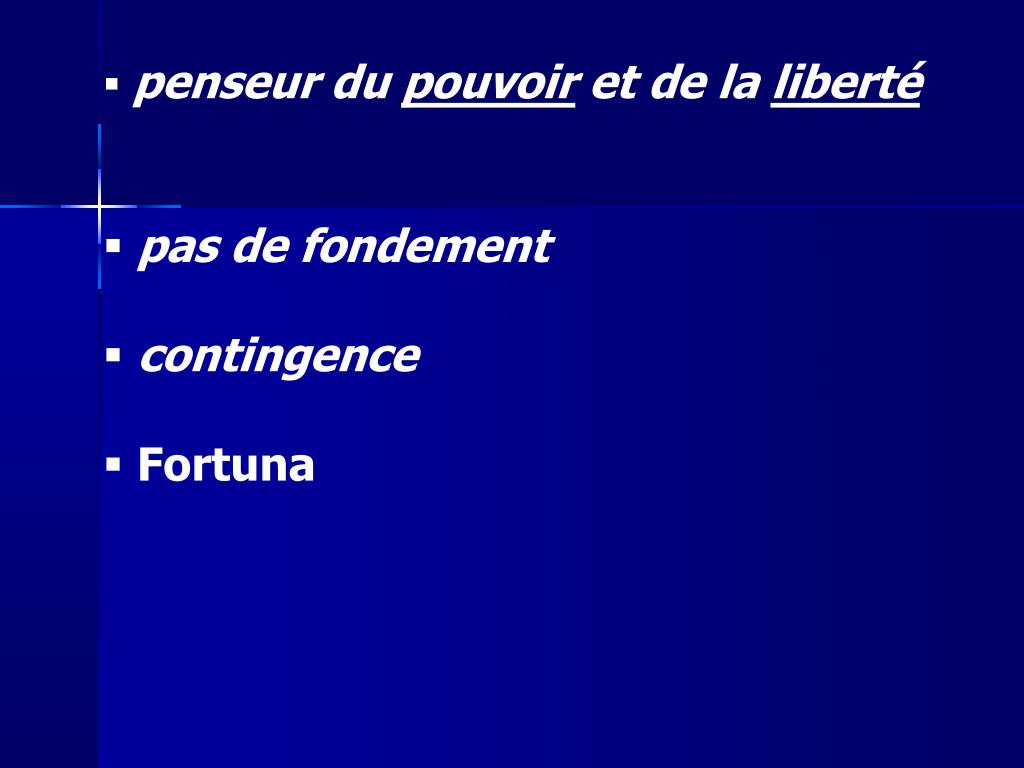 ▪ penseur du pouvoir et de la liberté

▪ pas de fondement

▪ contingence

▪ Fortuna